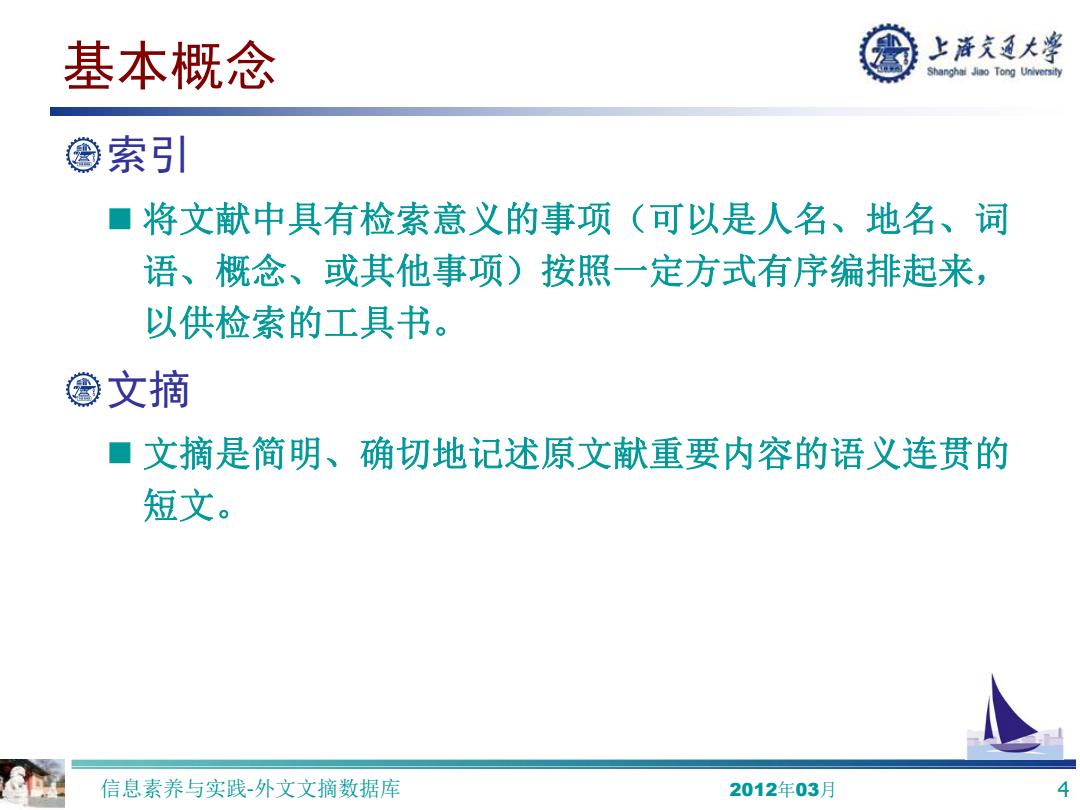 基本概念

上海交通大学
Shanghai Jiao Tong University

索引

■ 将文献中具有检索意义的事项（可以是人名、地名、词语、概念、或其他事项）按照一定方式有序编排起来，以供检索的工具书。

文摘

■ 文摘是简明、确切地记述原文献重要内容的语义连贯的短文。

信息素养与实践-外文文摘数据库 2012年03月 4